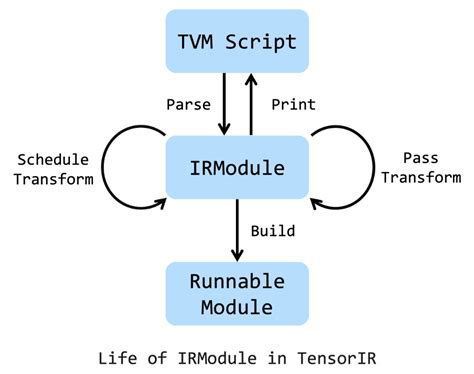 TVM Script

Parse

Print

Schedule Transform

IRModule

Pass Transform

Build

Runnable Module

Life of IRModule in TensorIR